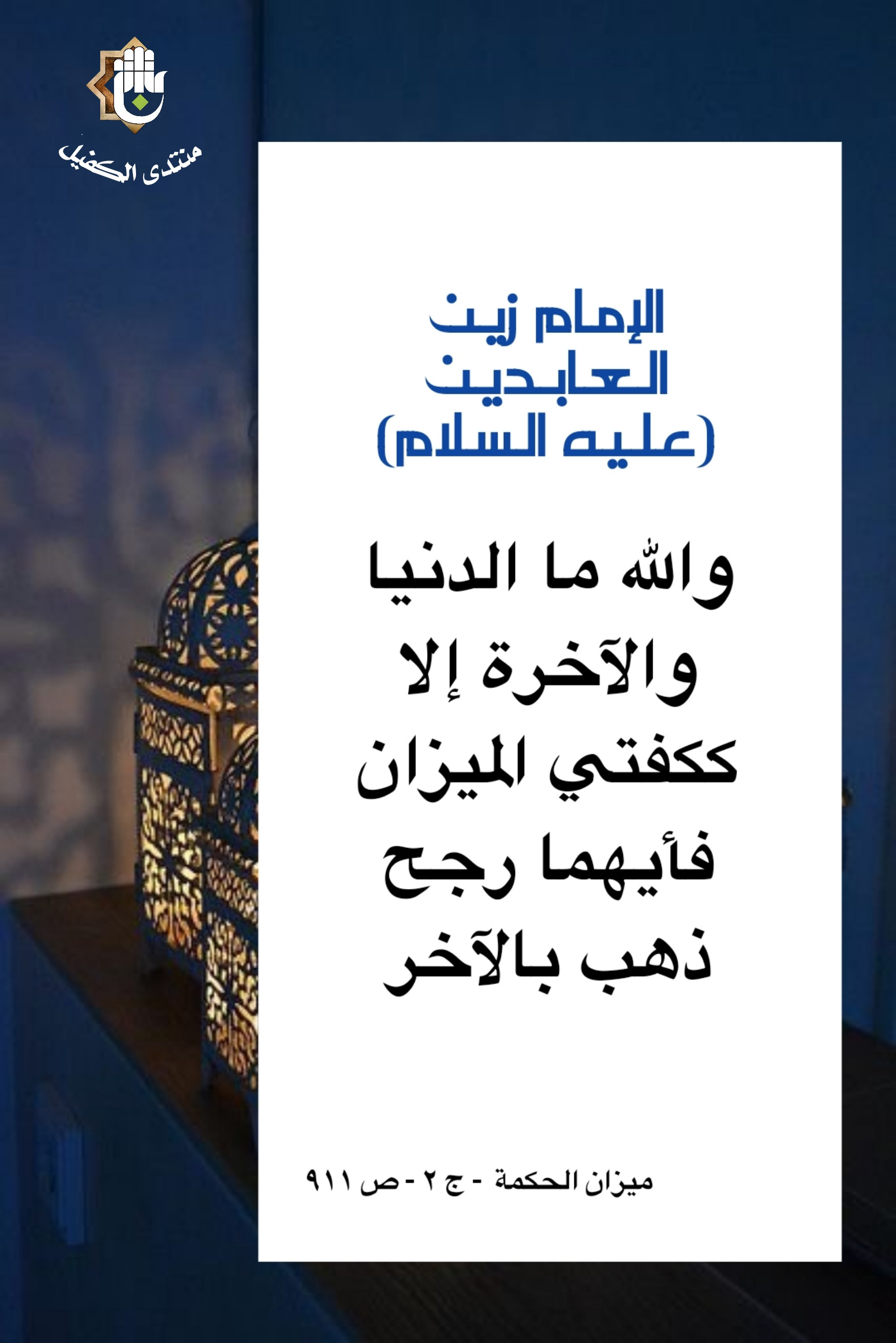 منتدى الكفيل

الإمام زين العابدين (عليه السلام)

والله ما الدنيا والآخرة إلا ككفتي الميزان فأيهما رجح ذهب بالآخر

ميزان الحكمة - ج ٢ - ص ٩١١